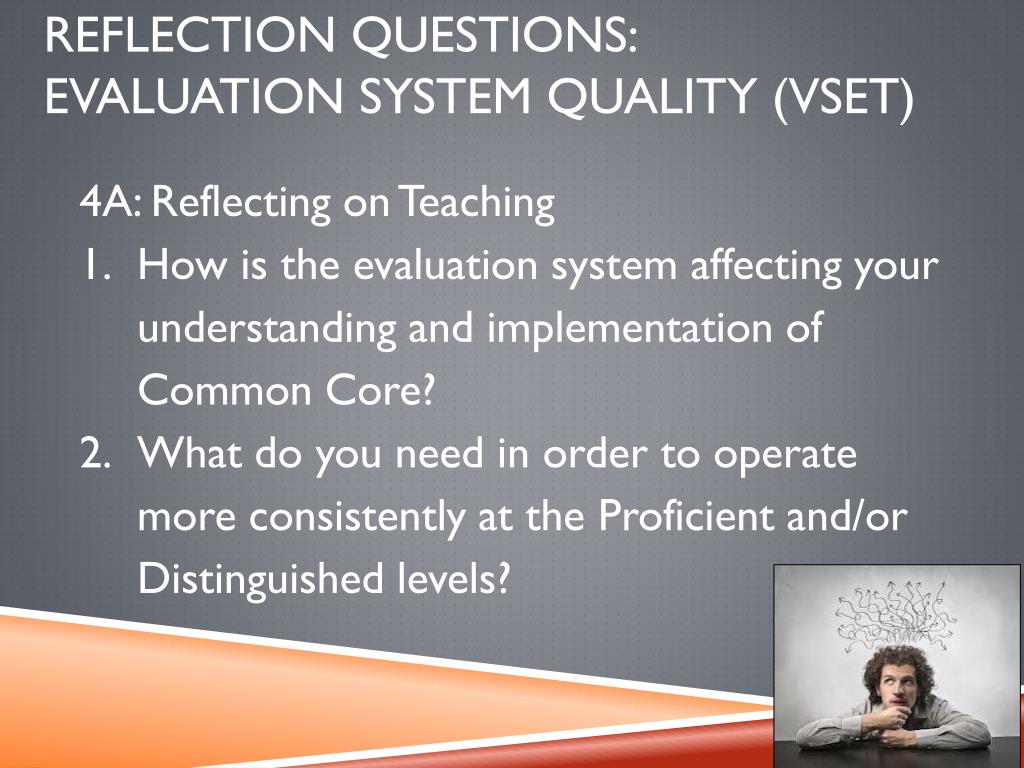 REFLECTION QUESTIONS:
EVALUATION SYSTEM QUALITY (VSET)

4A: Reflecting on Teaching

1. How is the evaluation system affecting your understanding and implementation of Common Core?
2. What do you need in order to operate more consistently at the Proficient and/or Distinguished levels?